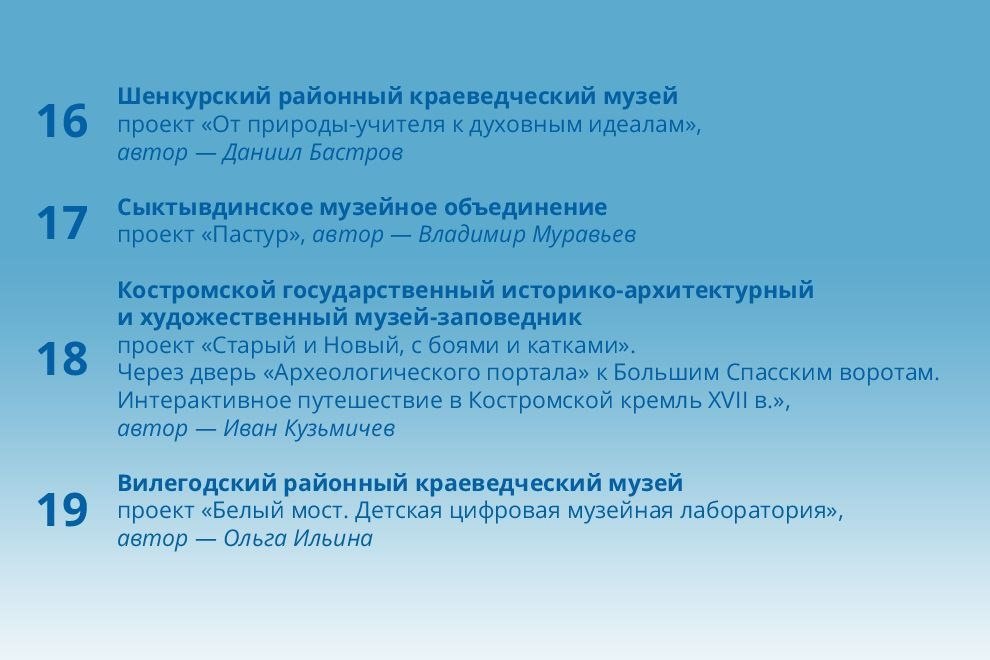 16
Шенкурский районный краеведческий музей
проект «От природы-учителя к духовным идеалам», автор — Даниил Бастров

17
Сыктывдинское музейное объединение
проект «Пастур», автор — Владимир Муравьев

18
Костромской государственный историко-архитектурный и художественный музей-заповедник
проект «Старый и Новый, с боями и катками». Через дверь «Археологического портала» к Большим Спасским воротам. Интерактивное путешествие в Костромской кремль XVII в.», автор — Иван Кузьмичев

19
Вилегодский районный краеведческий музей
проект «Белый мост. Детская цифровая музейная лаборатория», автор — Ольга Ильина